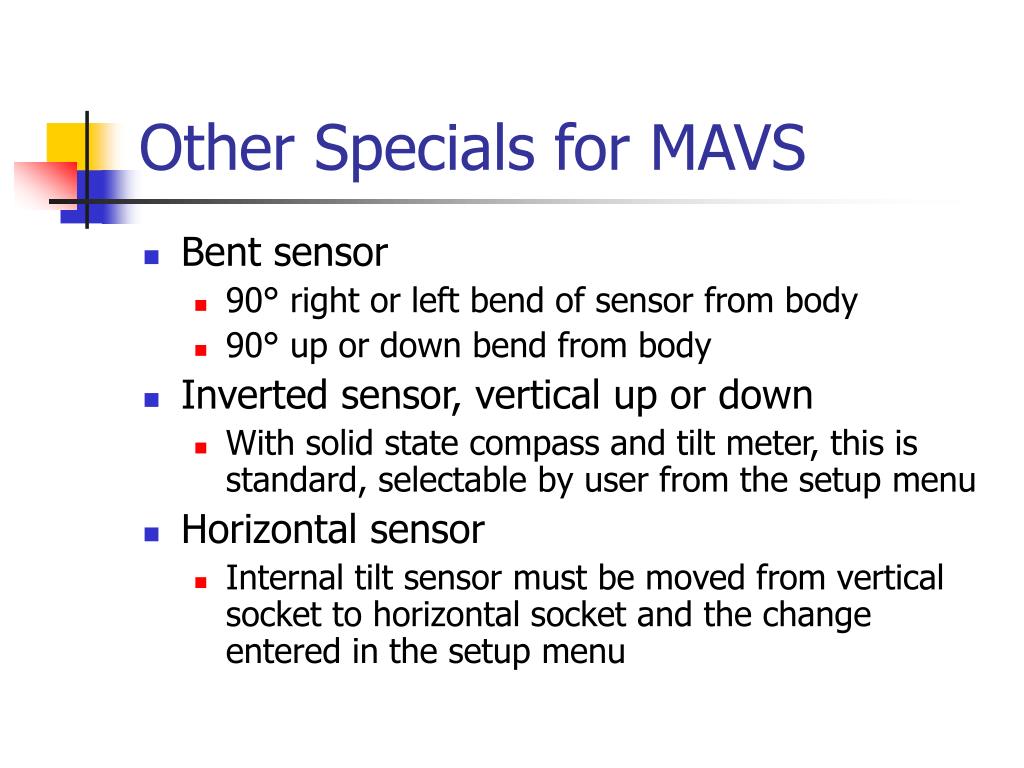 Other Specials for MAVS

- Bent sensor
  - 90° right or left bend of sensor from body
  - 90° up or down bend from body
- Inverted sensor, vertical up or down
  - With solid state compass and tilt meter, this is standard, selectable by user from the setup menu
- Horizontal sensor
  - Internal tilt sensor must be moved from vertical socket to horizontal socket and the change entered in the setup menu